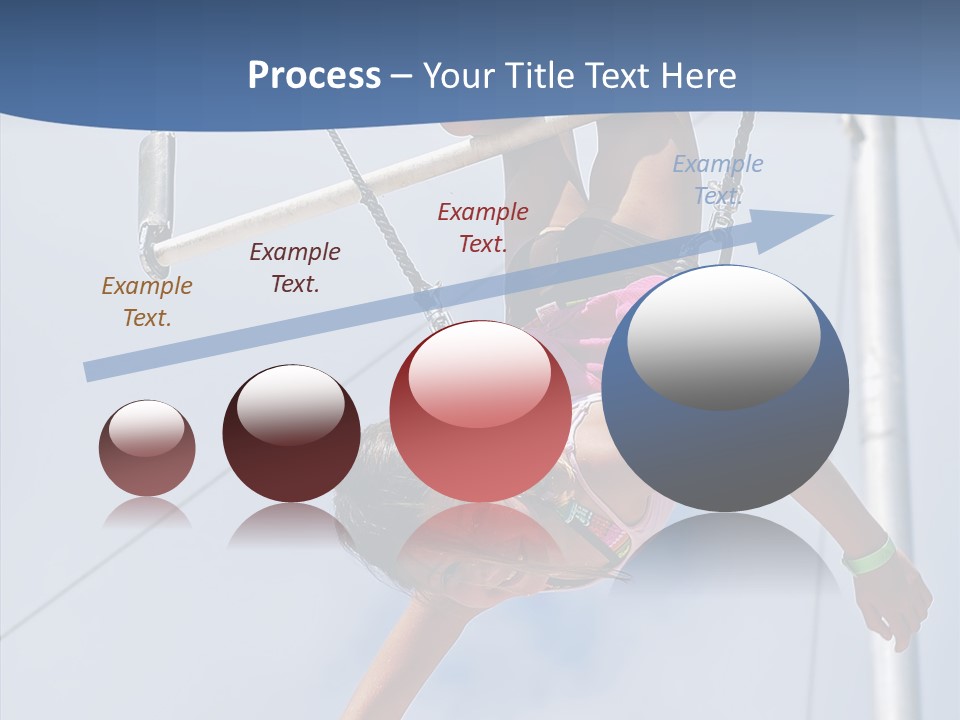 Process – Your Title Text Here

Example Text.

Example Text.

Example Text.

Example Text.